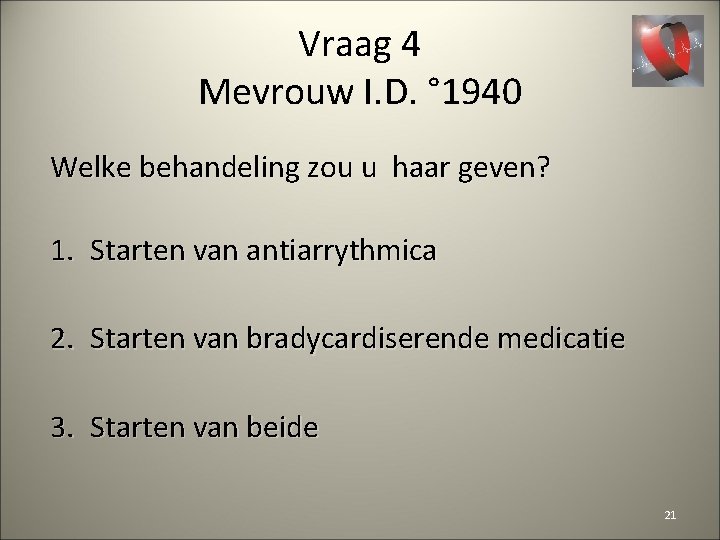 Vraag 4
Mevrouw I.D. °1940

Welke behandeling zou u haar geven?

1. Starten van antiarrythmica

2. Starten van bradycardiserende medicatie

3. Starten van beide

21